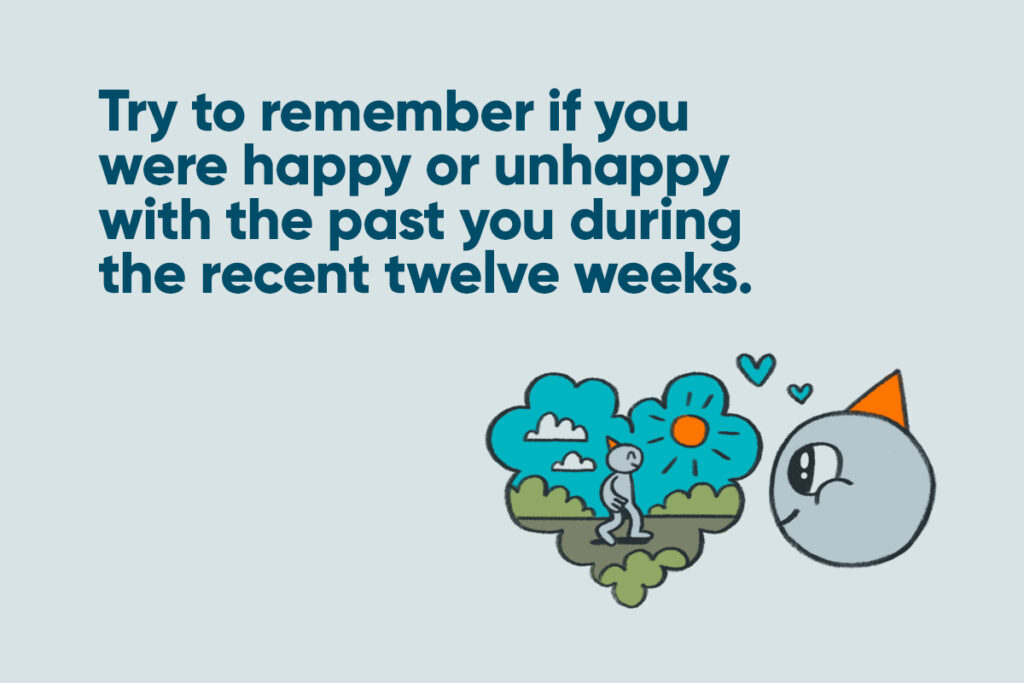 Try to remember if you were happy or unhappy with the past you during the recent twelve weeks.